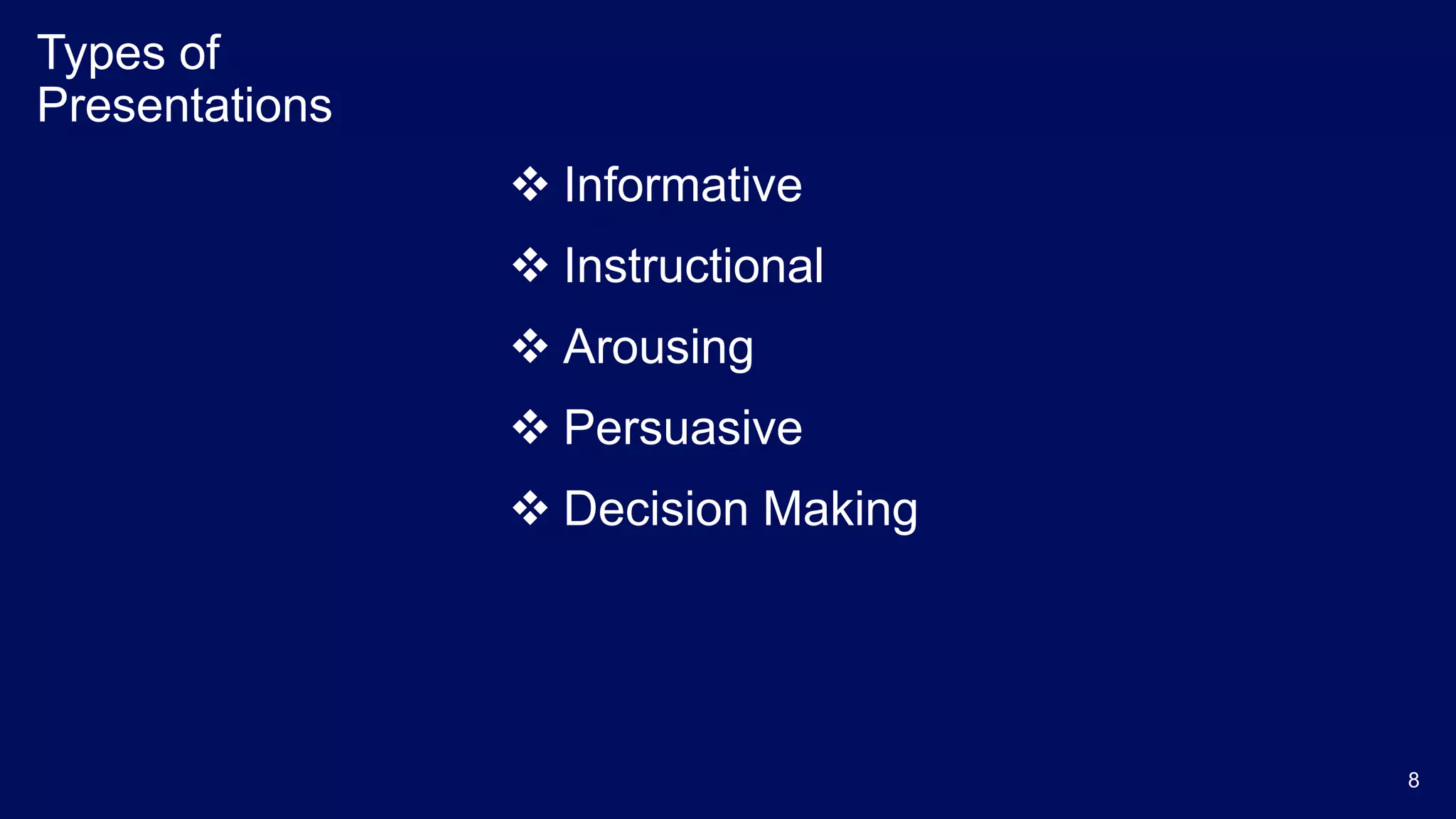 Types of Presentations

❖ Informative
❖ Instructional
❖ Arousing
❖ Persuasive
❖ Decision Making

8